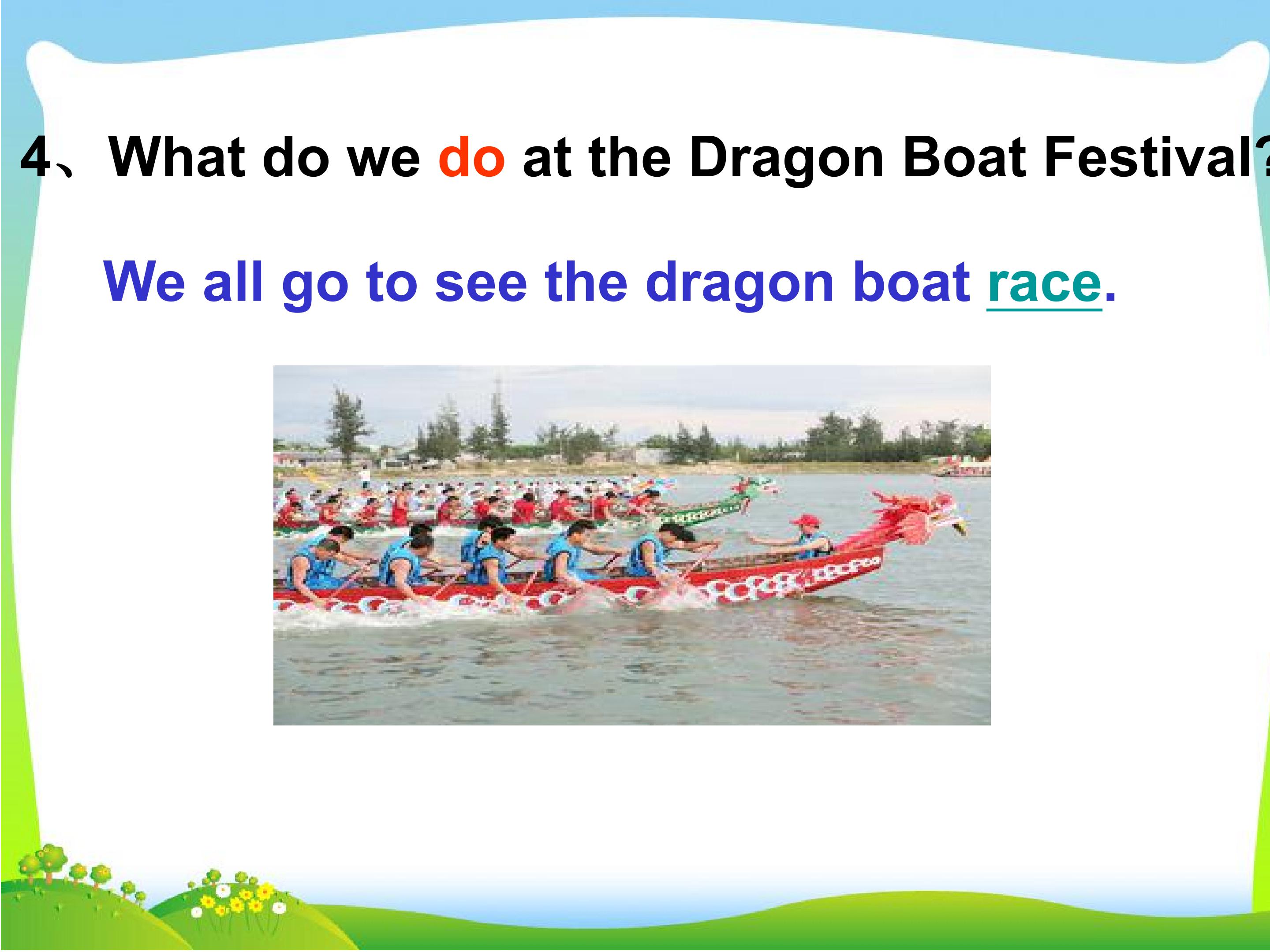 4、What do we do at the Dragon Boat Festival?

We all go to see the dragon boat race.